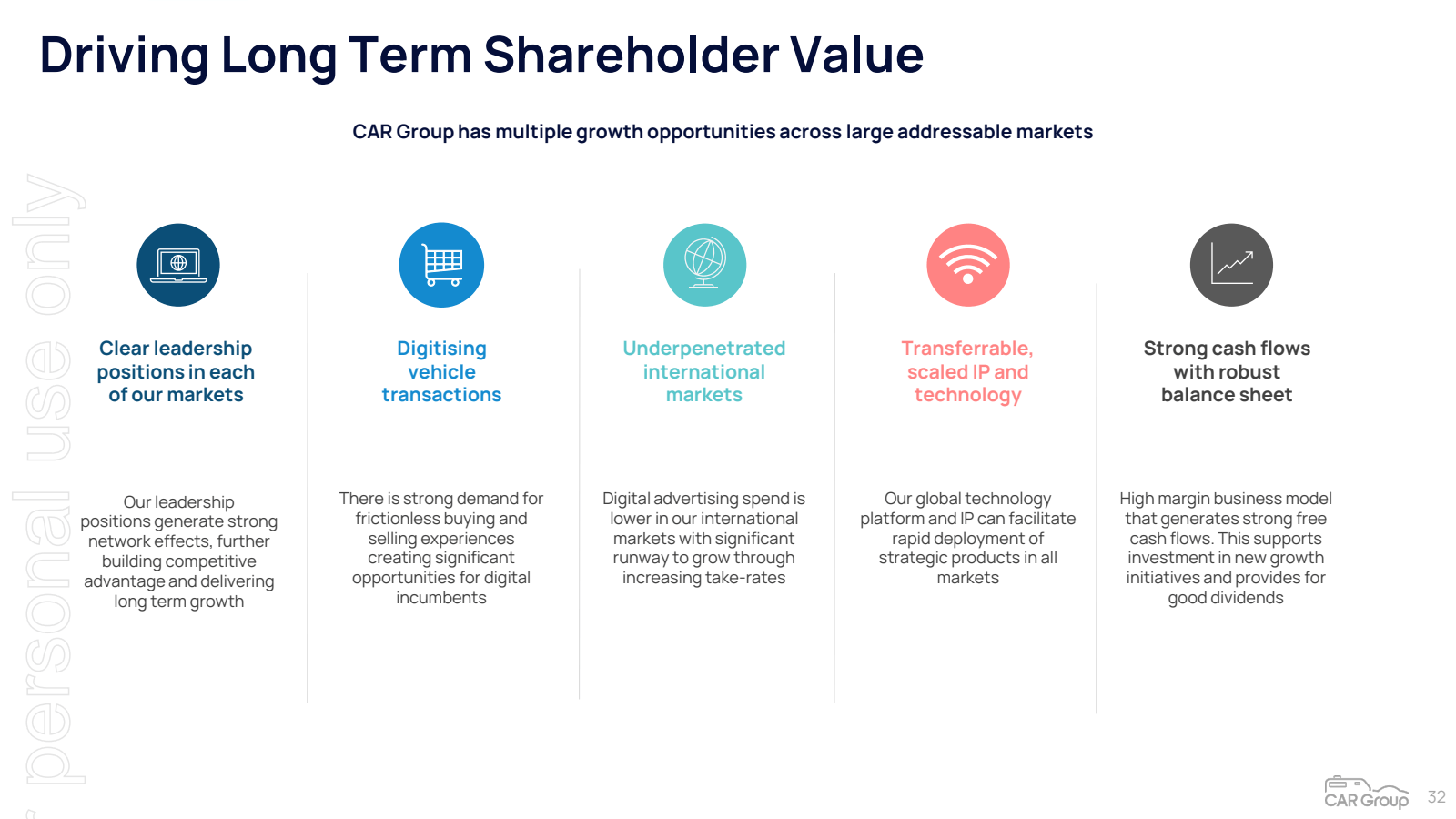 Driving Long Term Shareholder Value

CAR Group has multiple growth opportunities across large addressable markets

personal use only

Clear leadership positions in each of our markets

Our leadership positions generate strong network effects, further building competitive advantage and delivering long term growth

Digitising vehicle transactions

There is strong demand for frictionless buying and selling experiences creating significant opportunities for digital incumbents

Underpenetrated international markets

Digital advertising spend is lower in our international markets with significant runway to grow through increasing take-rates

Transferrable, scaled IP and technology

Our global technology platform and IP can facilitate rapid deployment of strategic products in all markets

Strong cash flows with robust balance sheet

High margin business model that generates strong free cash flows. This supports investment in new growth initiatives and provides for good dividends

CAR Group 32